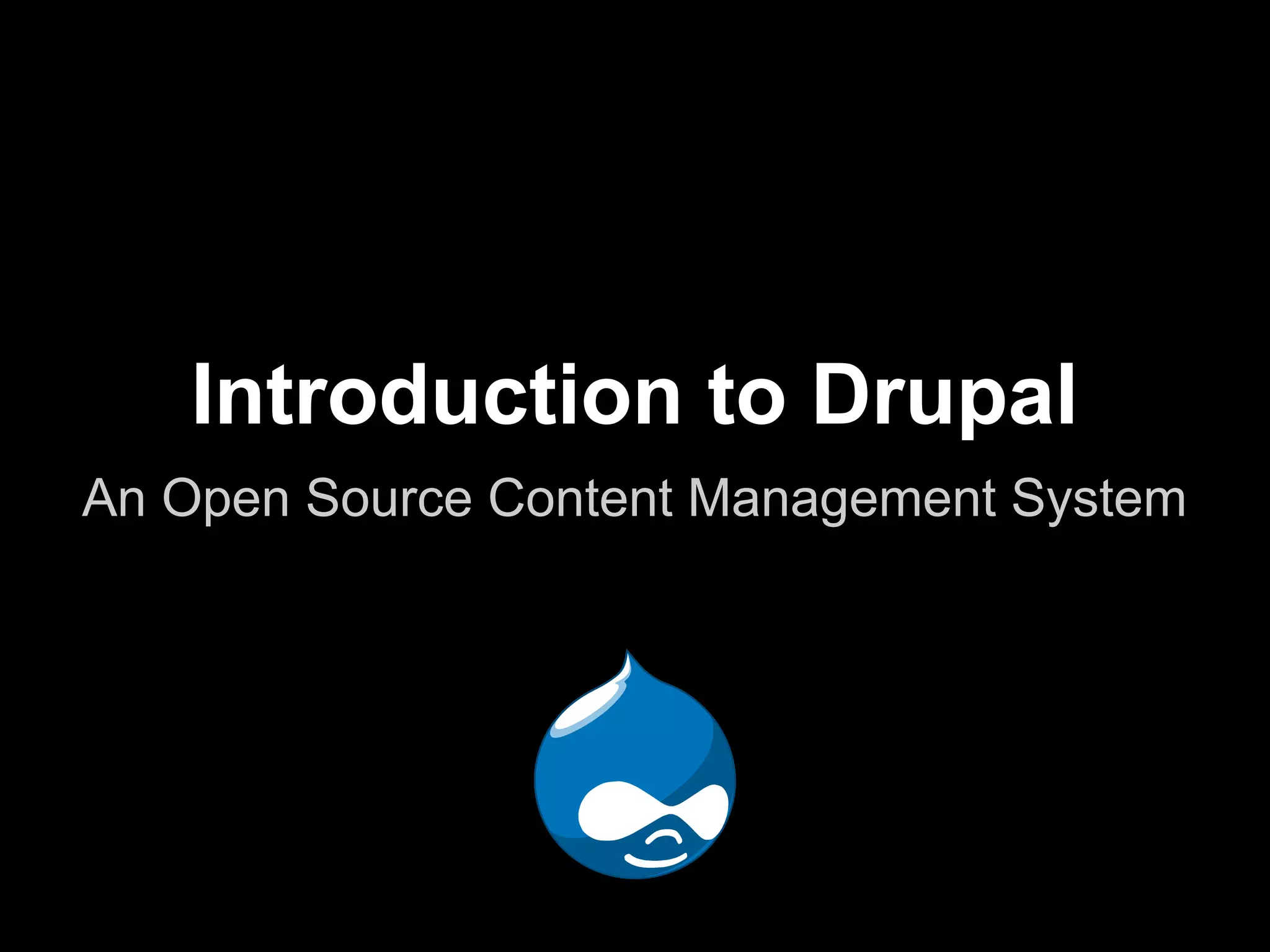 Introduction to Drupal

An Open Source Content Management System